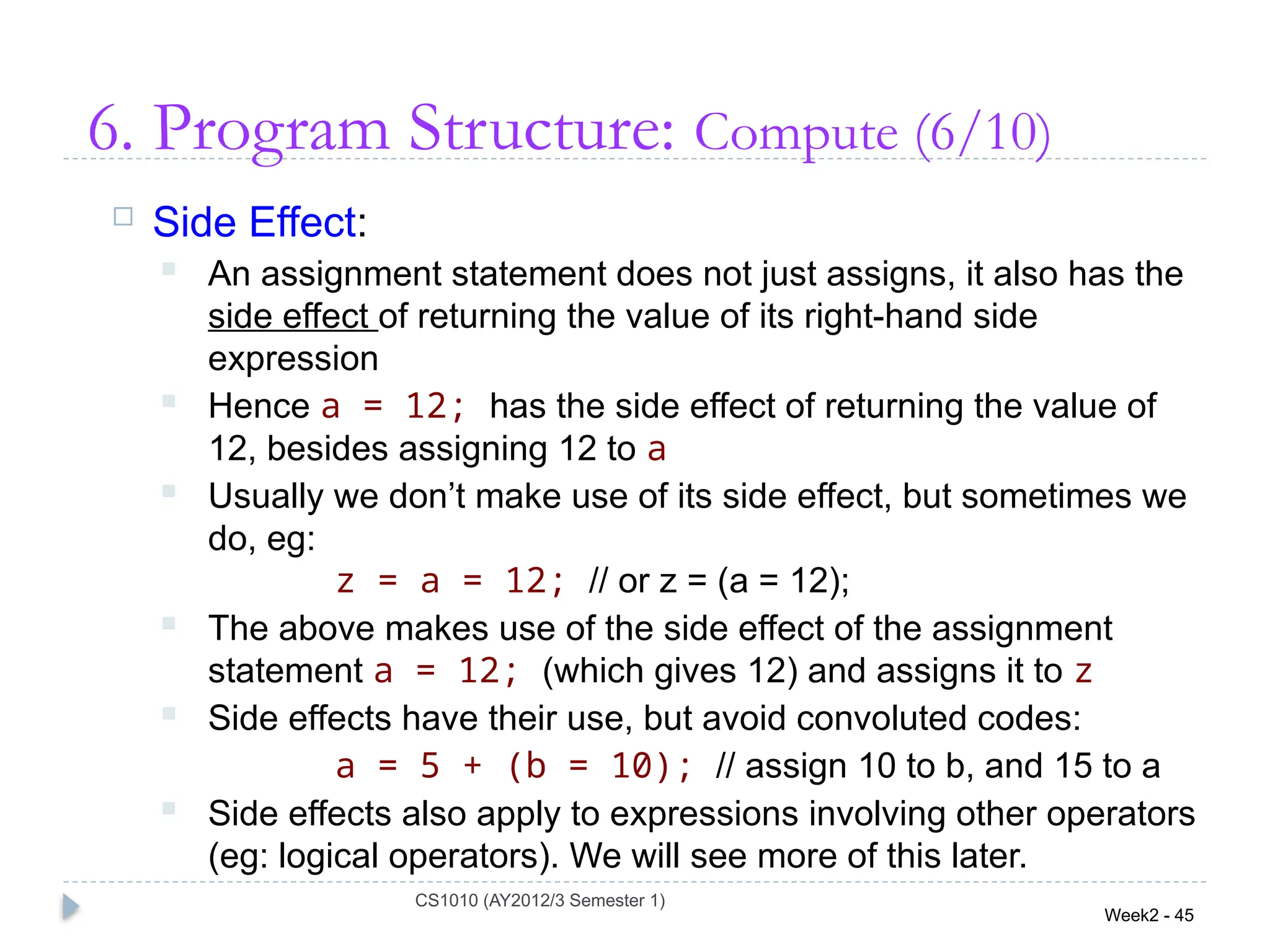 6. Program Structure: Compute (6/10)

Side Effect:

An assignment statement does not just assigns, it also has the side effect of returning the value of its right-hand side expression

Hence a = 12; has the side effect of returning the value of 12, besides assigning 12 to a

Usually we don't make use of its side effect, but sometimes we do, eg:

z = a = 12; // or z = (a = 12);

The above makes use of the side effect of the assignment statement a = 12; (which gives 12) and assigns it to z

Side effects have their use, but avoid convoluted codes:

a = 5 + (b = 10); // assign 10 to b, and 15 to a

Side effects also apply to expressions involving other operators (eg: logical operators). We will see more of this later.

CS1010 (AY2012/3 Semester 1)

Week2 - 45